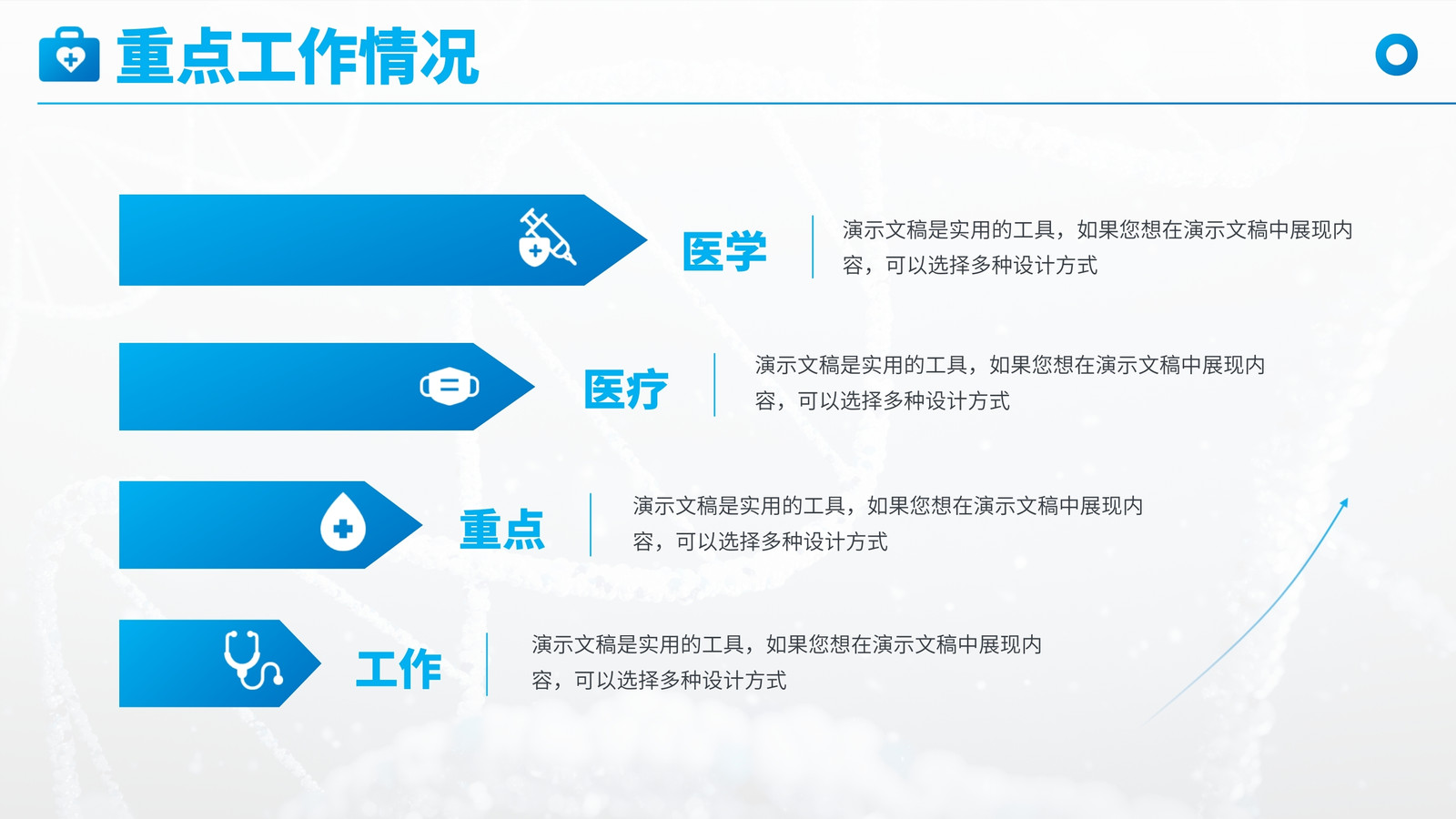 重点工作情况

医学

演示文稿是实用的工具，如果您想在演示文稿中展现内容，可以选择多种设计方式

医疗

演示文稿是实用的工具，如果您想在演示文稿中展现内容，可以选择多种设计方式

重点

演示文稿是实用的工具，如果您想在演示文稿中展现内容，可以选择多种设计方式

工作

演示文稿是实用的工具，如果您想在演示文稿中展现内容，可以选择多种设计方式